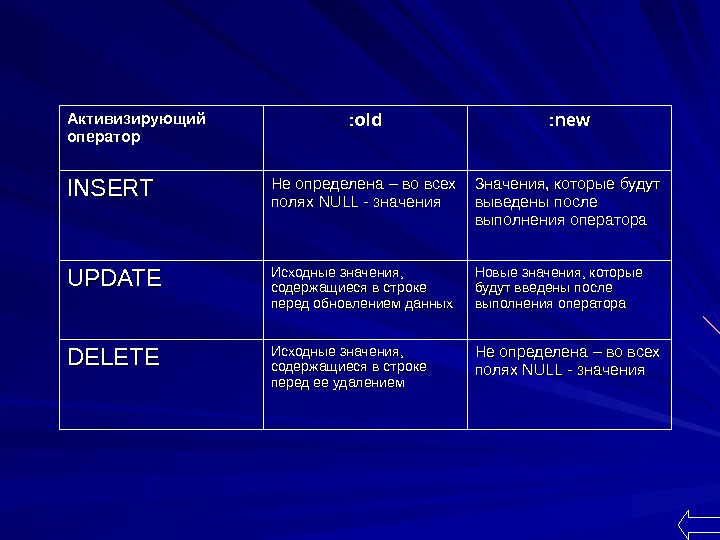 | Активизирующий оператор | :old | :new |
|---|---|---|
| INSERT | Не определена – во всех полях NULL - значения | Значения, которые будут выведены после выполнения оператора |
| UPDATE | Исходные значения, содержащиеся в строке перед обновлением данных | Новые значения, которые будут введены после выполнения оператора |
| DELETE | Исходные значения, содержащиеся в строке перед ее удалением | Не определена – во всех полях NULL - значения |